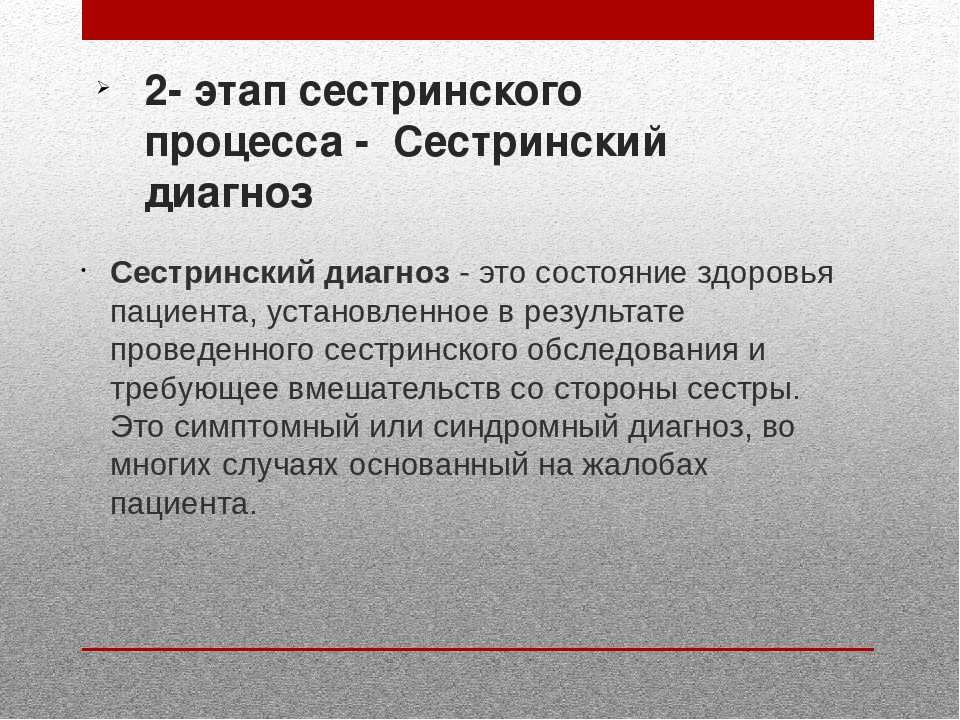 2- этап сестринского процесса - Сестринский диагноз

Сестринский диагноз - это состояние здоровья пациента, установленное в результате проведенного сестринского обследования и требующее вмешательств со стороны сестры. Это симптомный или синдромный диагноз, во многих случаях основанный на жалобах пациента.